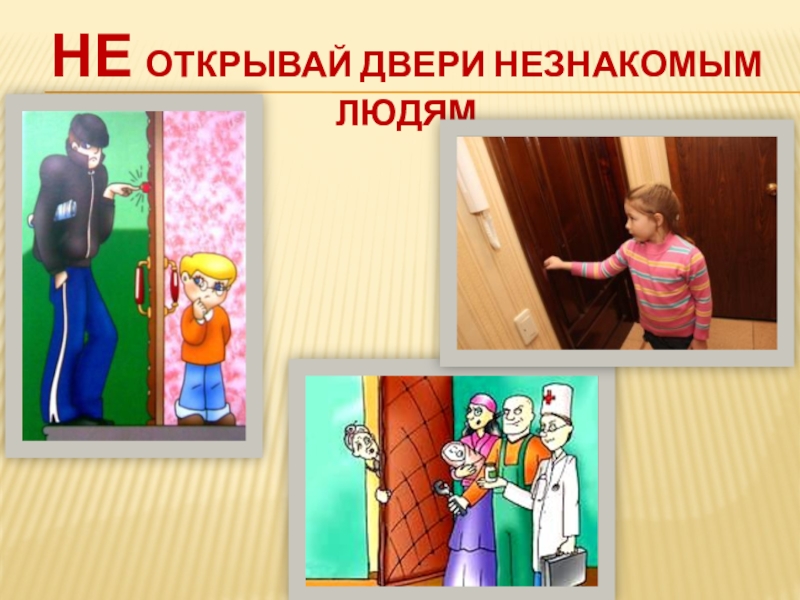 НЕ ОТКРЫВАЙ ДВЕРИ НЕЗНАКОМЫМ ЛЮДЯМ